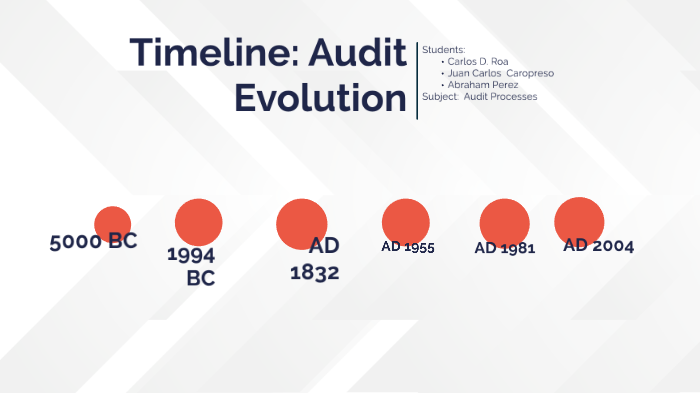 Timeline: Audit Evolution

Students:
• Carlos D. Roa
• Juan Carlos Caropreso
• Abraham Perez
Subject: Audit Processes

5000 BC

1994 BC

AD 1832

AD 1955

AD 1981

AD 2004